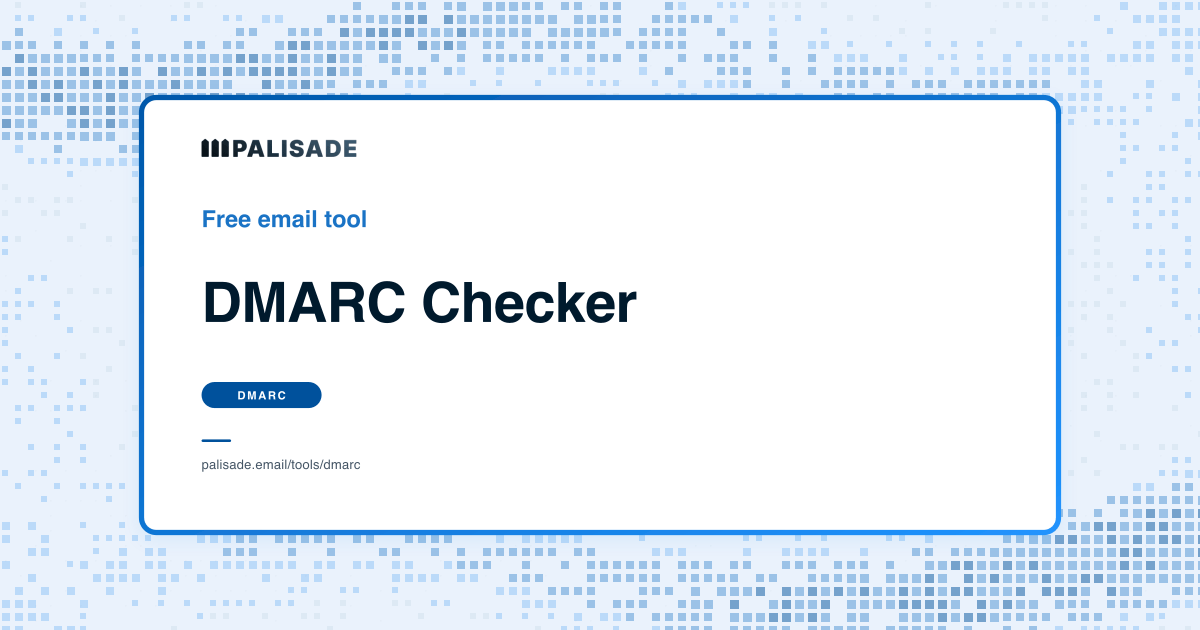 PALISADE

Free email tool

DMARC Checker

DMARC

palisade.email/tools/dmarc